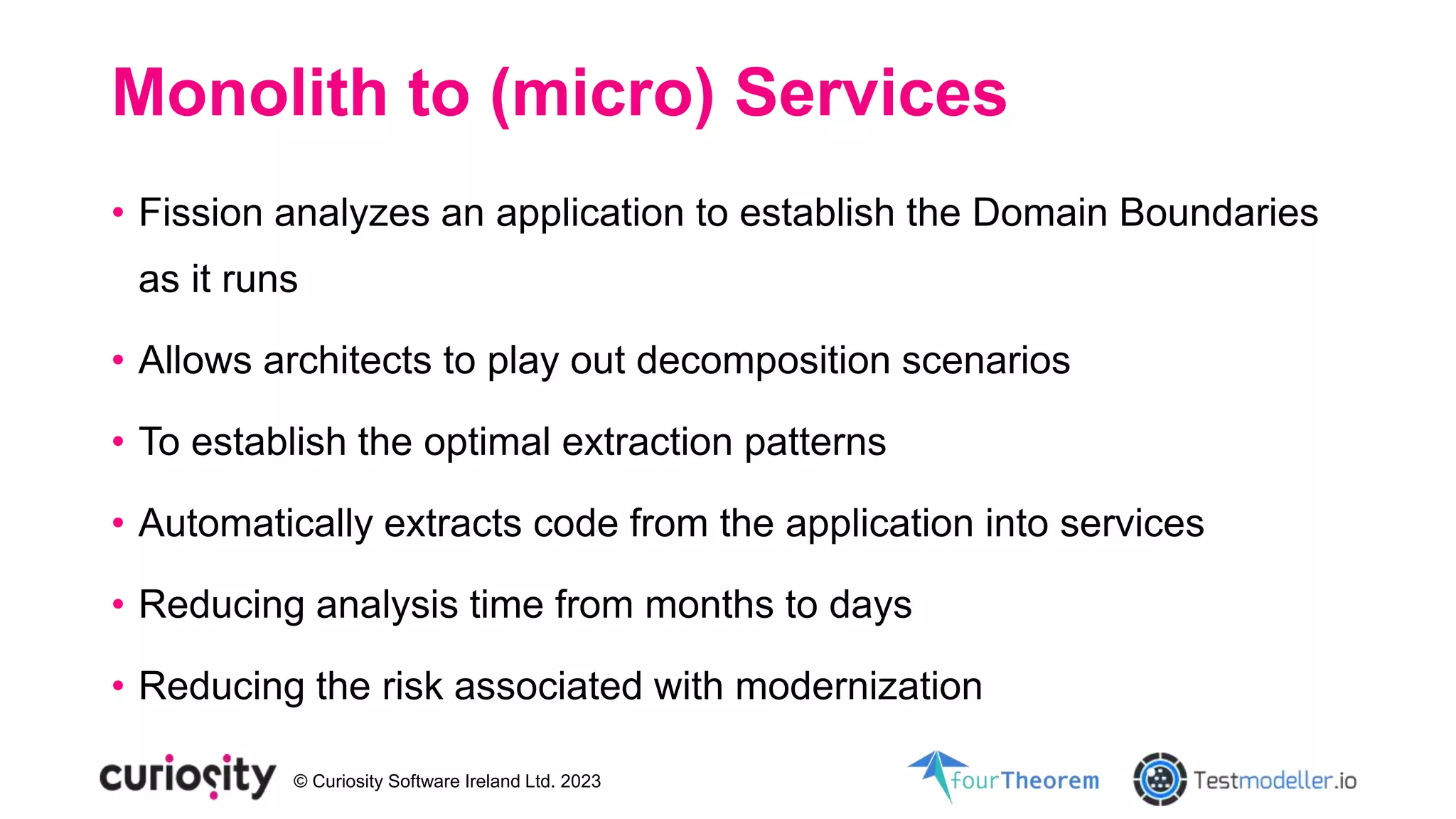 Monolith to (micro) Services

• Fission analyzes an application to establish the Domain Boundaries as it runs

• Allows architects to play out decomposition scenarios

• To establish the optimal extraction patterns

• Automatically extracts code from the application into services

• Reducing analysis time from months to days

• Reducing the risk associated with modernization

curiosity © Curiosity Software Ireland Ltd. 2023 fourTheorem Testmodeller.io